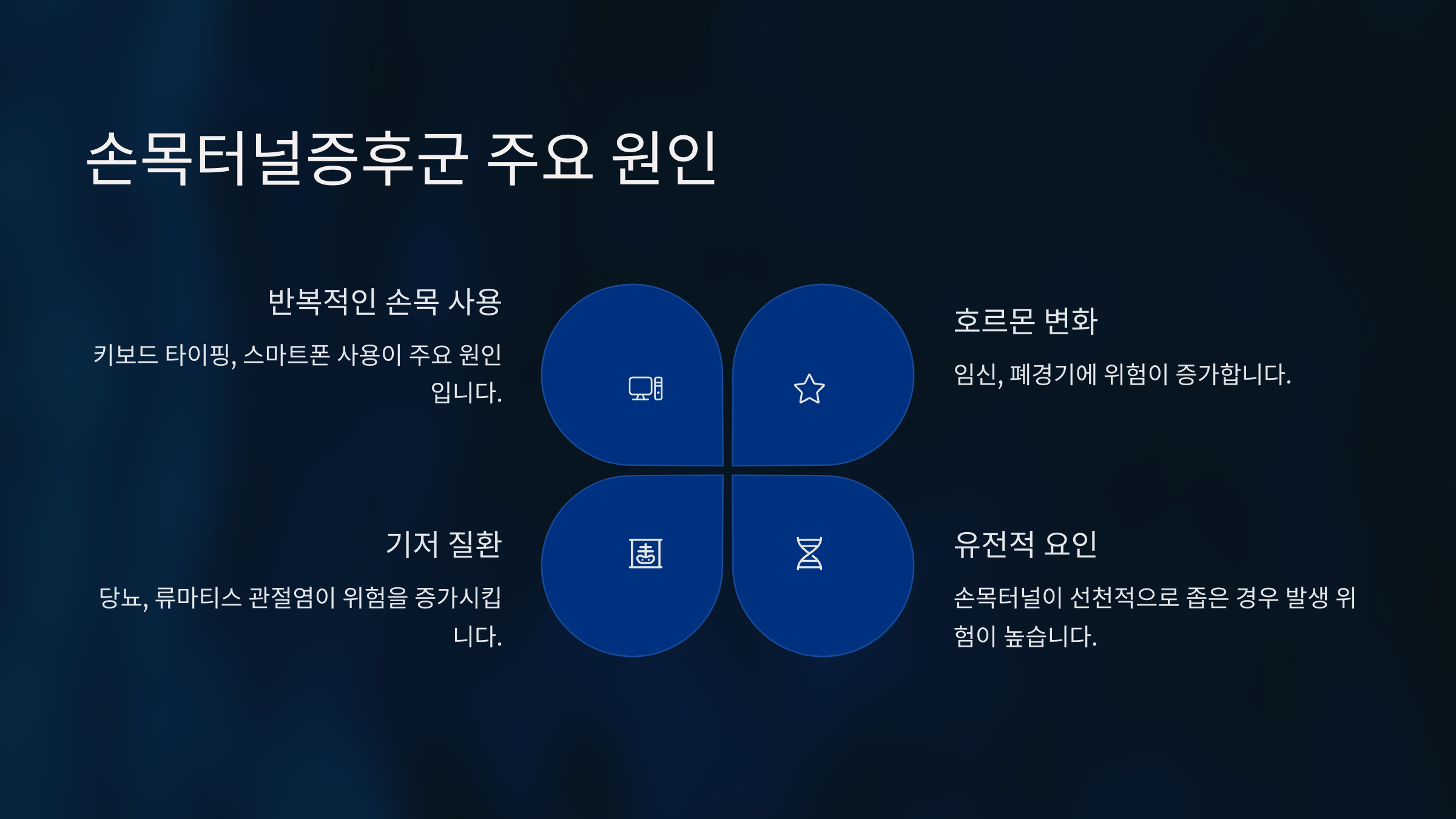 손목터널증후군 주요 원인

반복적인 손목 사용

키보드 타이핑, 스마트폰 사용이 주요 원인입니다.

호르몬 변화

임신, 폐경기에 위험이 증가합니다.

기저 질환

당뇨, 류마티스 관절염이 위험을 증가시킵니다.

유전적 요인

손목터널이 선천적으로 좁은 경우 발생 위험이 높습니다.